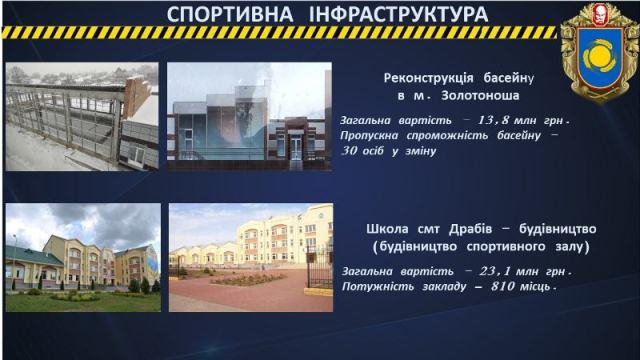 СПОРТИВНА ІНФРАСТРУКТУРА

Реконструкція басейну в м. Золотоноша

Загальна вартість – 13,8 млн грн.
Пропускна спроможність басейну – 30 осіб у зміну

Школа смт Драбів – будівництво (будівництво спортивного залу)

Загальна вартість – 23,1 млн грн.
Потужність закладу – 810 місць.